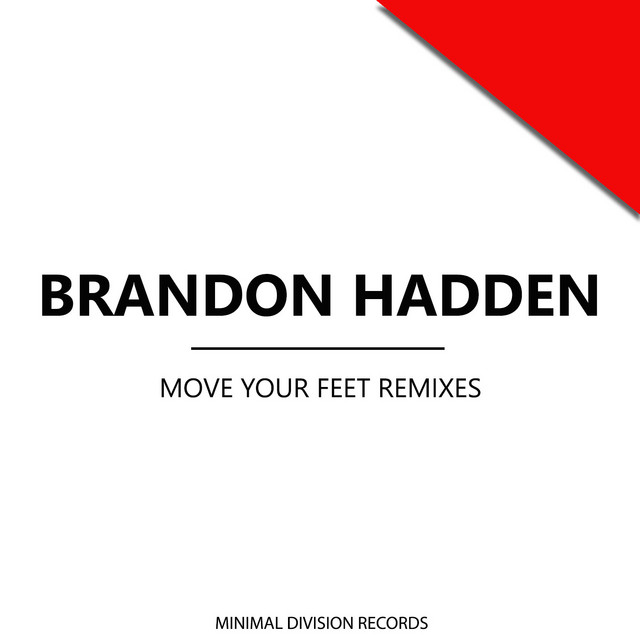 BRANDON HADDEN

MOVE YOUR FEET REMIXES

MINIMAL DIVISION RECORDS